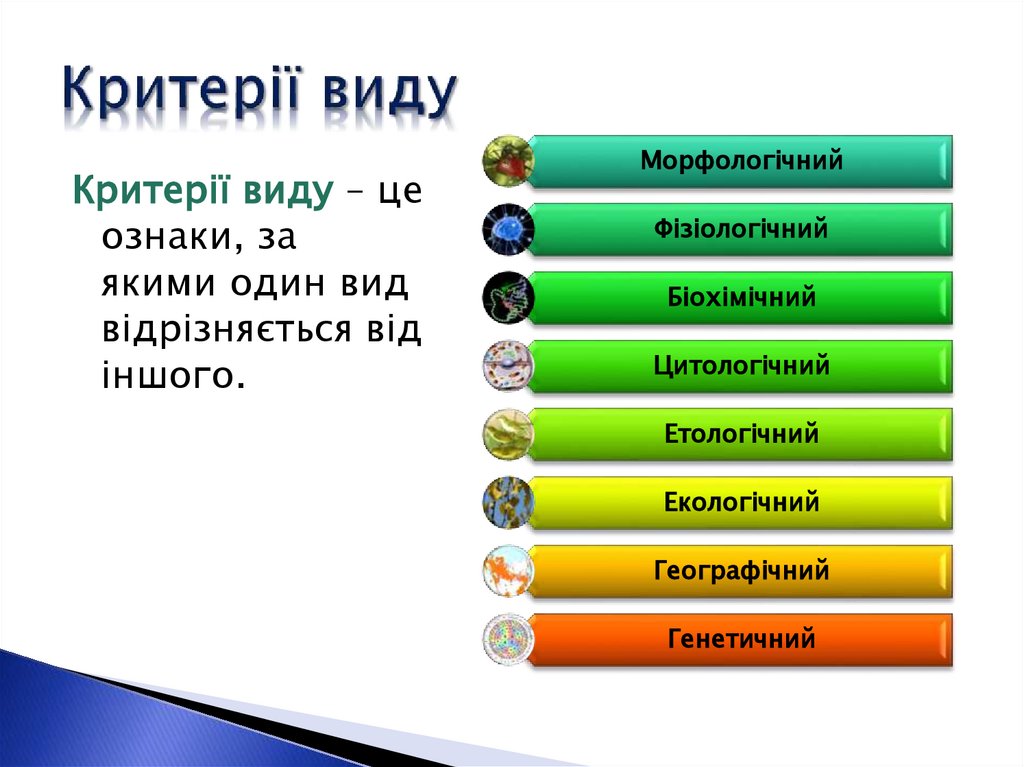 Критерії виду

Критерії виду – це ознаки, за якими один вид відрізняється від іншого.

Морфологічний

Фізіологічний

Біохімічний

Цитологічний

Етологічний

Екологічний

Географічний

Генетичний